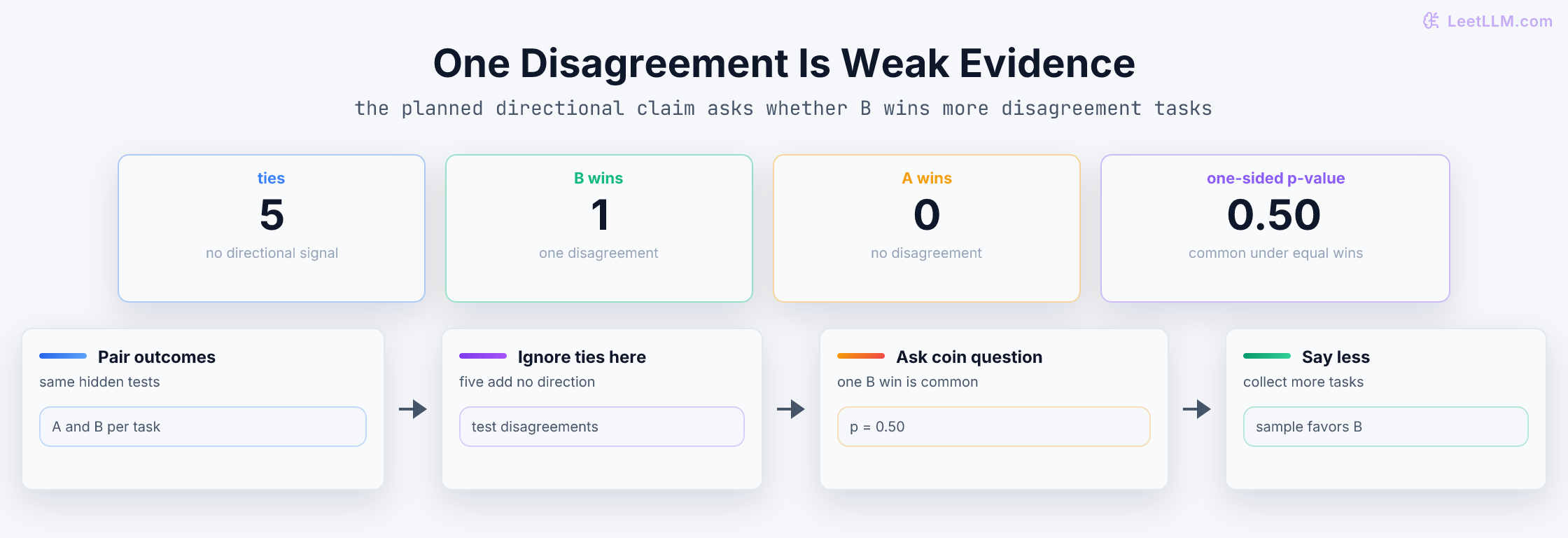 LeetLLM.com

One Disagreement Is Weak Evidence

the planned directional claim asks whether B wins more disagreement tasks

ties
5
no directional signal

B wins
1
one disagreement

A wins
0
no disagreement

one-sided p-value
0.50
common under equal wins

Pair outcomes
same hidden tests
A and B per task

Ignore ties here
five add no direction
test disagreements

Ask coin question
one B win is common
p = 0.50

Say less
collect more tasks
sample favors B